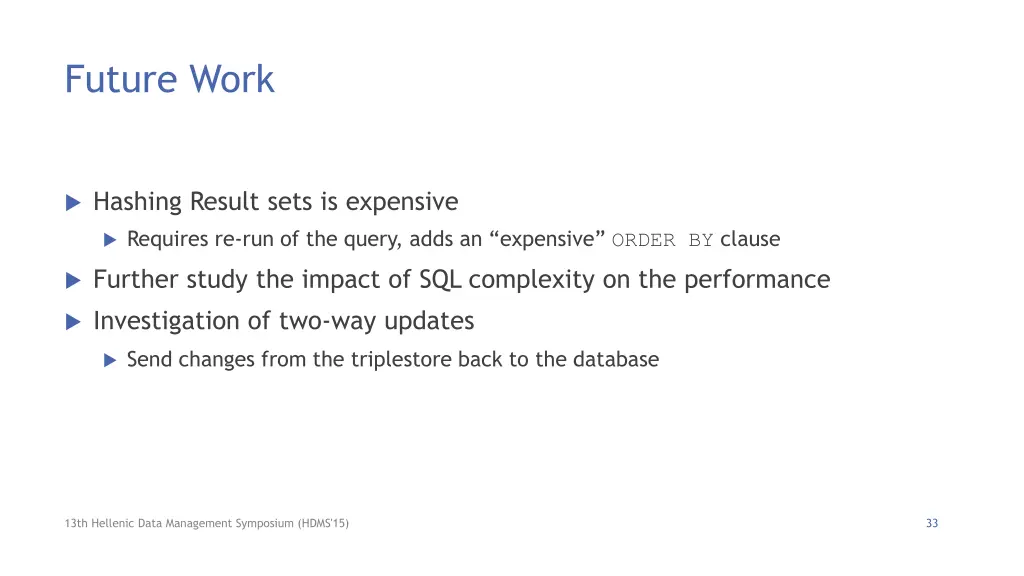 Future Work

Hashing Result sets is expensive

Requires re-run of the query, adds an “expensive” ORDER BY clause

Further study the impact of SQL complexity on the performance

Investigation of two-way updates

Send changes from the triplestore back to the database

13th Hellenic Data Management Symposium (HDMS'15)

33